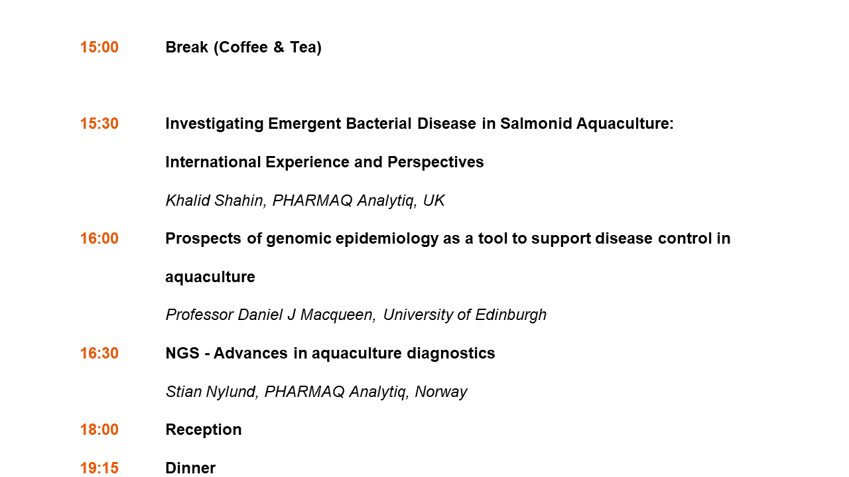 15:00 Break (Coffee & Tea)

15:30 Investigating Emergent Bacterial Disease in Salmonid Aquaculture: International Experience and Perspectives

Khalid Shahin, PHARMAQ Analytiq, UK

16:00 Prospects of genomic epidemiology as a tool to support disease control in aquaculture

Professor Daniel J Macqueen, University of Edinburgh

16:30 NGS - Advances in aquaculture diagnostics

Stian Nylund, PHARMAQ Analytiq, Norway

18:00 Reception

19:15 Dinner